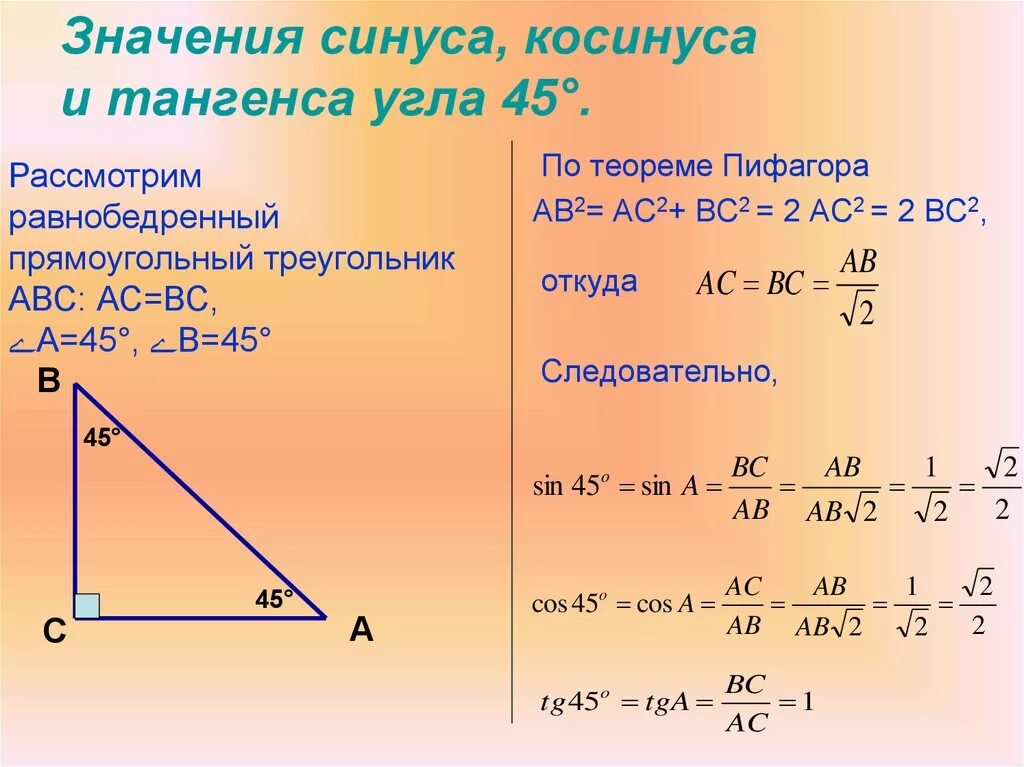 Значения синуса, косинуса и тангенса угла 45°.

Рассмотрим равнобедренный прямоугольный треугольник АВС: АС=ВС, ∠А=45°, ∠В=45°

B

45°

45°

C

A

По теореме Пифагора
$AB^2 = AC^2 + BC^2 = 2AC^2 = 2BC^2$,

откуда $AC = BC = \frac{AB}{\sqrt{2}}$

Следовательно,

$\sin 45^o = \sin A = \frac{BC}{AB} = \frac{AB}{AB\sqrt{2}} = \frac{1}{\sqrt{2}} = \frac{\sqrt{2}}{2}$

$\cos 45^o = \cos A = \frac{AC}{AB} = \frac{AB}{AB\sqrt{2}} = \frac{1}{\sqrt{2}} = \frac{\sqrt{2}}{2}$

$tg 45^o = tgA = \frac{BC}{AC} = 1$